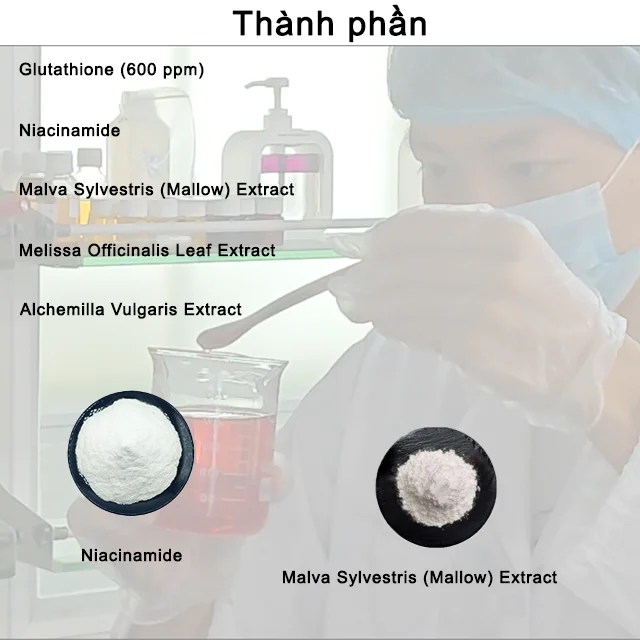 Thành phần

Glutathione (600 ppm)

Niacinamide

Malva Sylvestris (Mallow) Extract

Melissa Officinalis Leaf Extract

Alchemilla Vulgaris Extract

Niacinamide

Malva Sylvestris (Mallow) Extract